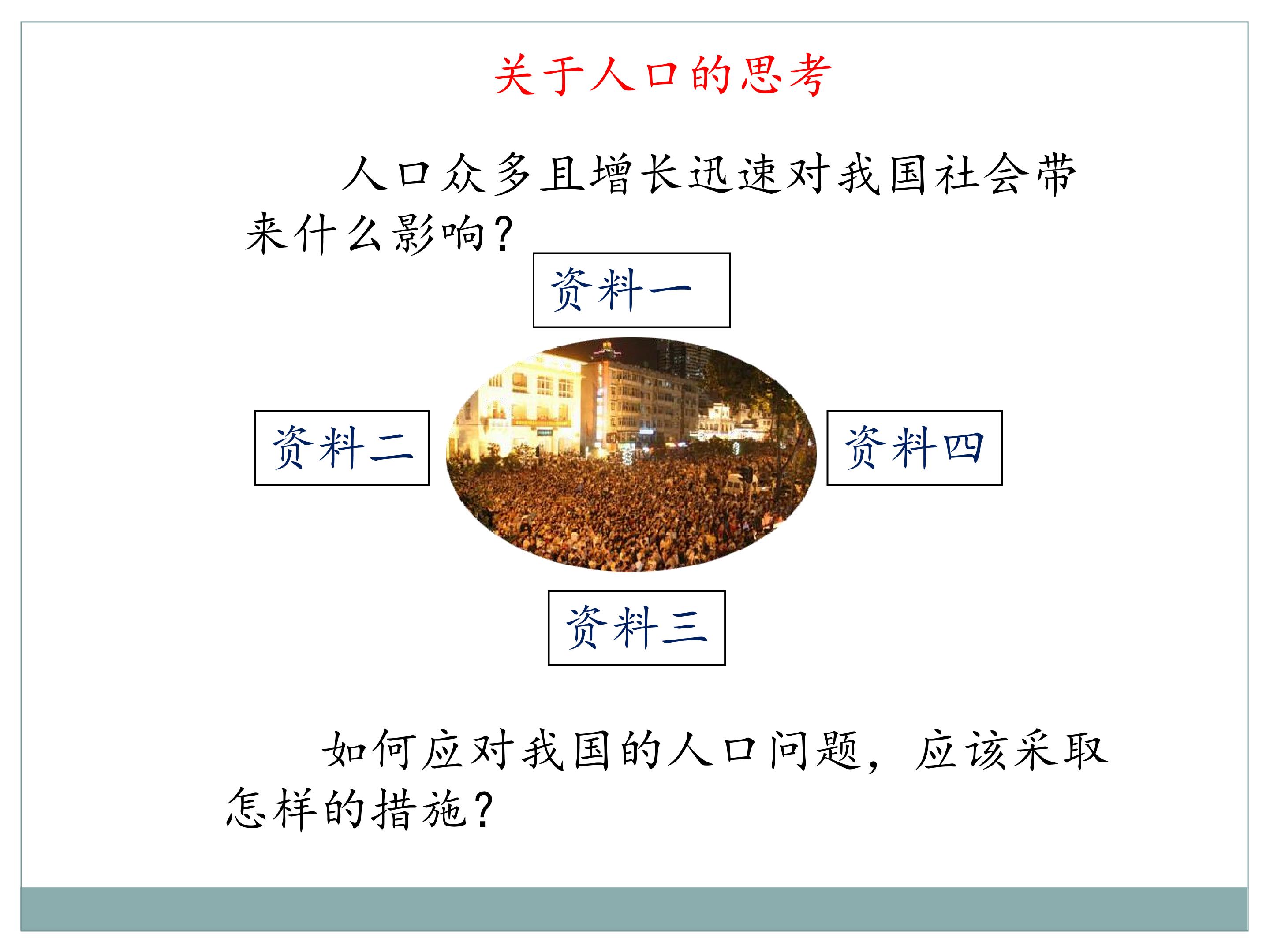 关于人口的思考

人口众多且增长迅速对我国社会带来什么影响？

资料一

资料二

资料四

资料三

如何应对我国的人口问题，应该采取怎样的措施？